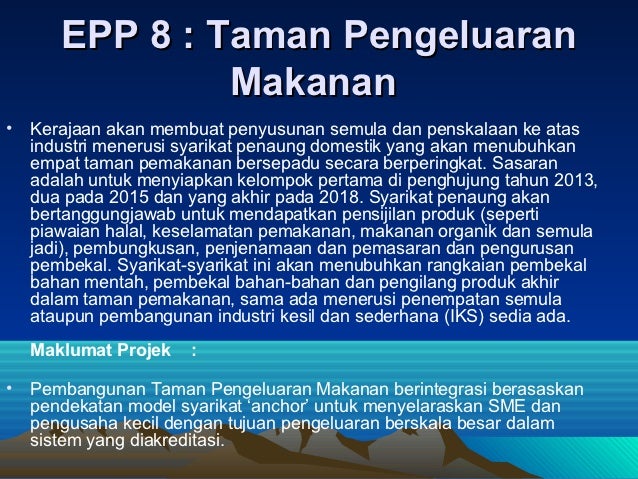 EPP 8 : Taman Pengeluaran Makanan

• Kerajaan akan membuat penyusunan semula dan penskalaan ke atas industri menerusi syarikat penaung domestik yang akan menubuhkan empat taman pemakanan bersepadu secara berperingkat. Sasaran adalah untuk menyiapkan kelompok pertama di penghujung tahun 2013, dua pada 2015 dan yang akhir pada 2018. Syarikat penaung akan bertanggungjawab untuk mendapatkan pensijilan produk (seperti piawaian halal, keselamatan pemakanan, makanan organik dan semula jadi), pembungkusan, penjenamaan dan pemasaran dan pengurusan pembekal. Syarikat-syarikat ini akan menubuhkan rangkaian pembekal bahan mentah, pembekal bahan-bahan dan pengilang produk akhir dalam taman pemakanan, sama ada menerusi penempatan semula ataupun pembangunan industri kesil dan sederhana (IKS) sedia ada.

Maklumat Projek :

• Pembangunan Taman Pengeluaran Makanan berintegrasi berasaskan pendekatan model syarikat ‘anchor’ untuk menyelaraskan SME dan pengusaha kecil dengan tujuan pengeluaran berskala besar dalam sistem yang diakreditasi.